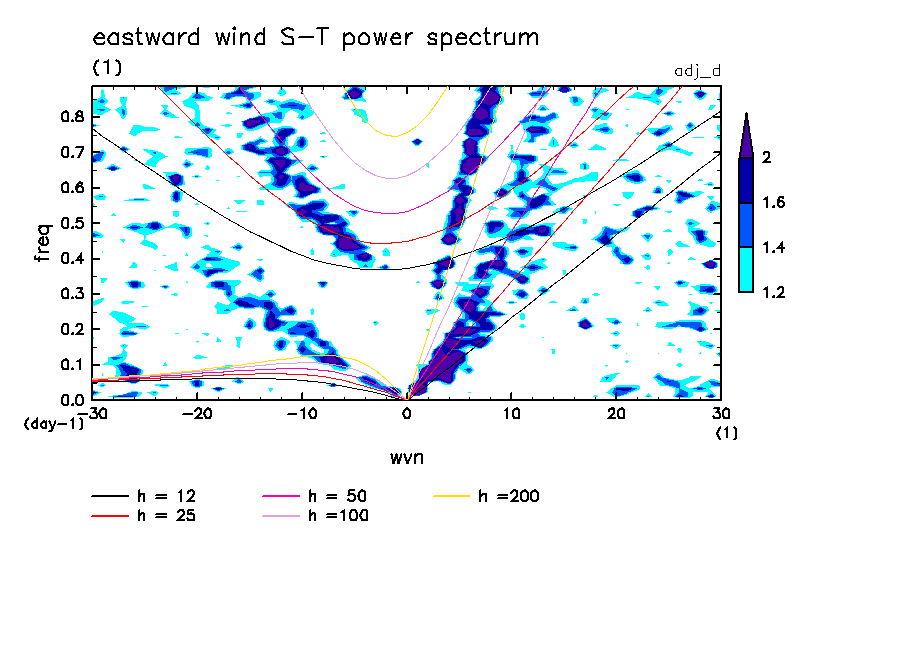 eastward wind S-T power spectrum

(1)

adj_d

freq

0.8
0.7
0.6
0.5
0.4
0.3
0.2
0.1
0.0

(day-1)

-30 -20 -10 0 10 20 30

(1)

wvn

2
1.6
1.4
1.2

h = 12
h = 25
h = 50
h =100
h =200